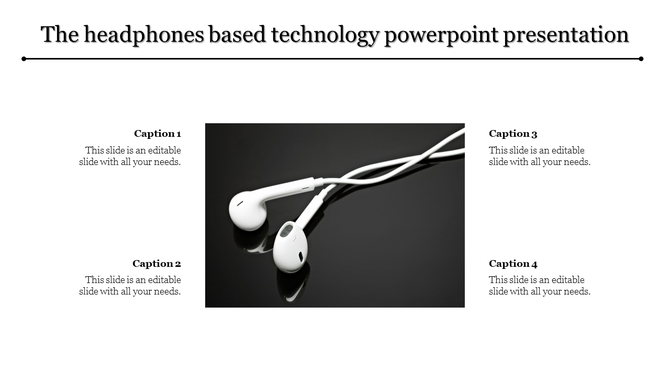 The headphones based technology powerpoint presentation

Caption 1
This slide is an editable slide with all your needs.

Caption 2
This slide is an editable slide with all your needs.

Caption 3
This slide is an editable slide with all your needs.

Caption 4
This slide is an editable slide with all your needs.